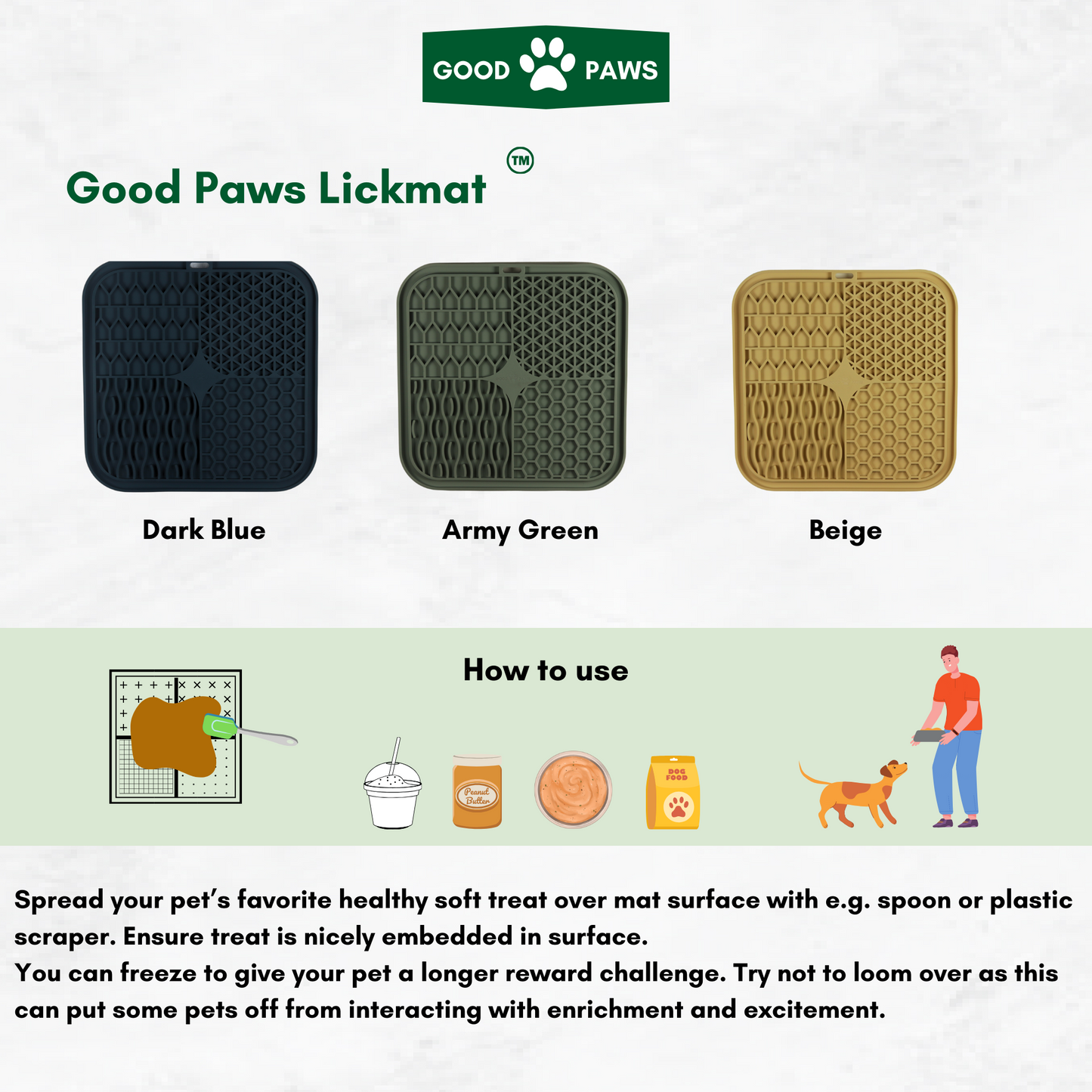 GOOD PAWS

Good Paws Lickmat ™

Dark Blue

Army Green

Beige

How to use

Peanut Butter

DOG FOOD

Spread your pet's favorite healthy soft treat over mat surface with e.g. spoon or plastic scraper. Ensure treat is nicely embedded in surface.
You can freeze to give your pet a longer reward challenge. Try not to loom over as this can put some pets off from interacting with enrichment and excitement.